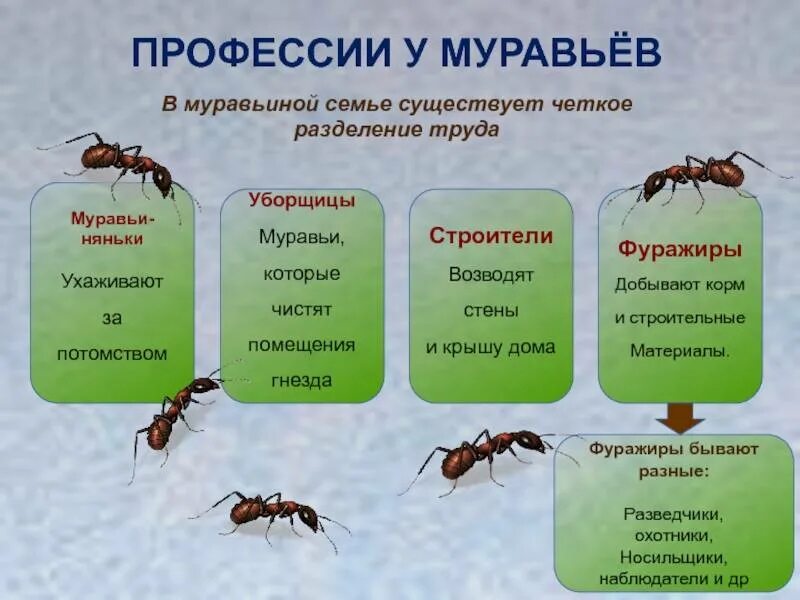 ПРОФЕССИИ У МУРАВЬЁВ

В муравьиной семье существует четкое разделение труда

Муравьи-няньки

Ухаживают за потомством

Уборщицы

Муравьи, которые чистят помещения гнезда

Строители

Возводят стены и крышу дома

Фуражиры

Добывают корм и строительные Материалы.

Фуражиры бывают разные:

Разведчики, охотники, Носильщики, наблюдатели и др